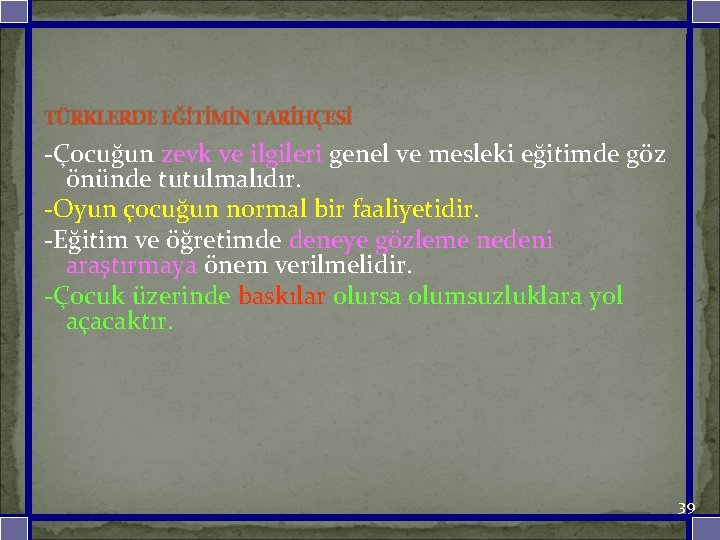 TÜRKLERDE EĞİTİMİN TARİHÇESİ

-Çocuğun zevk ve ilgileri genel ve mesleki eğitimde göz önünde tutulmalıdır.

-Oyun çocuğun normal bir faaliyetidir.

-Eğitim ve öğretimde deneye gözleme nedeni araştırmaya önem verilmelidir.

-Çocuk üzerinde baskılar olursa olumsuzluklara yol açacaktır.

39